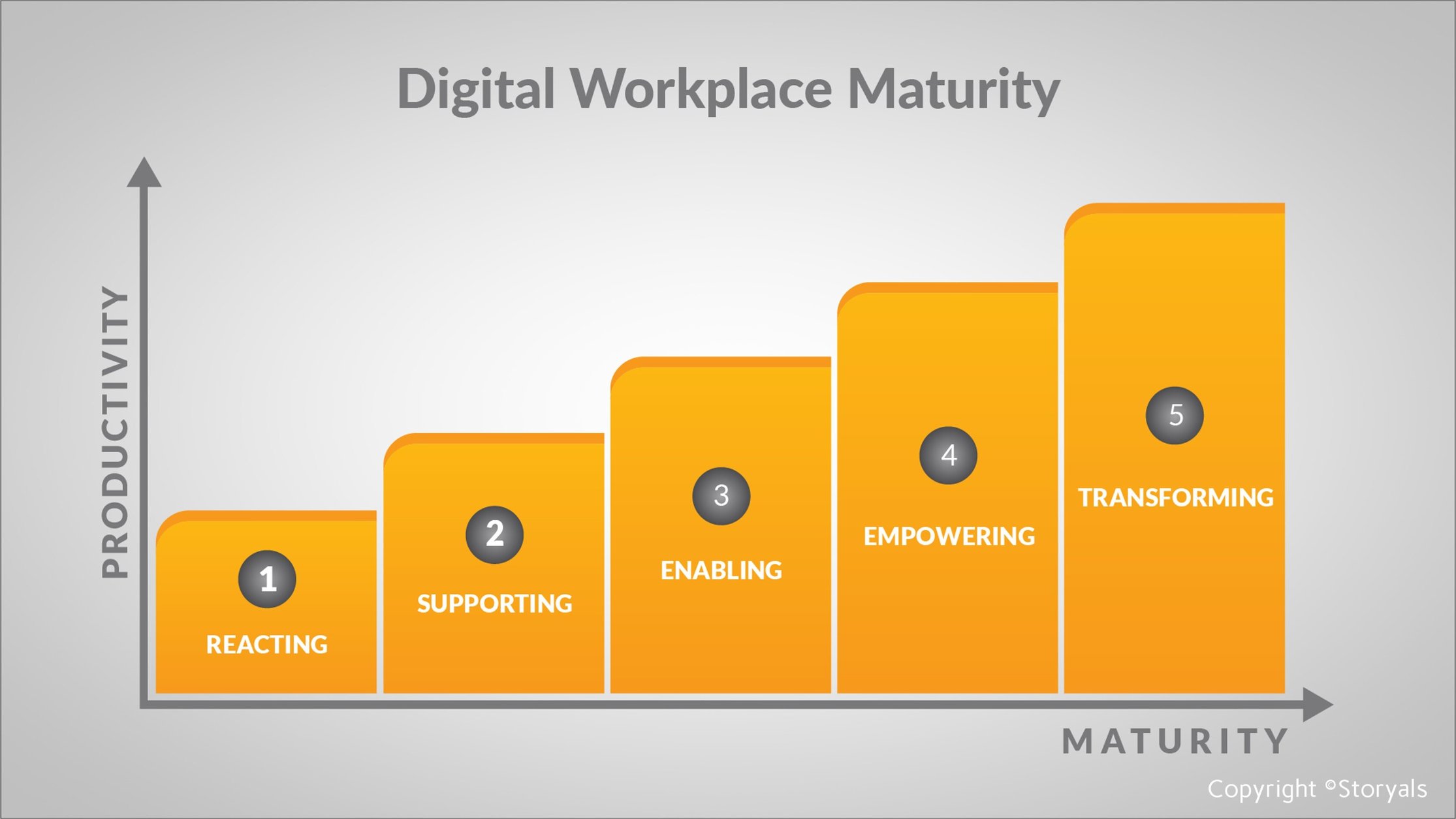 Digital Workplace Maturity

PRODUCTIVITY

1
REACTING

2
SUPPORTING

3
ENABLING

4
EMPOWERING

5
TRANSFORMING

MATURITY

Copyright ©Storyals